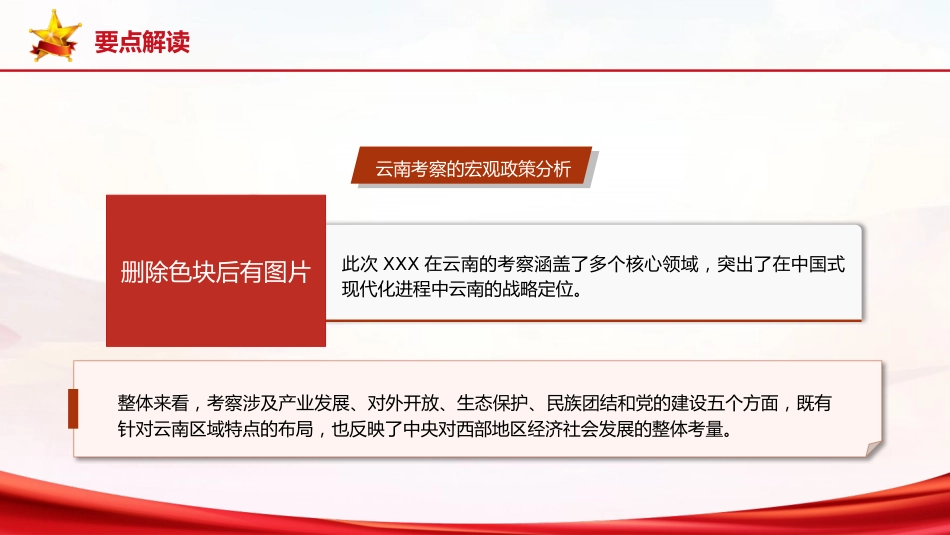 要点解读

云南考察的宏观政策分析

删除色块后有图片

此次 XXX 在云南的考察涵盖了多个核心领域，突出了在中国式现代化进程中云南的战略定位。

整体来看，考察涉及产业发展、对外开放、生态保护、民族团结和党的建设五个方面，既有针对云南区域特点的布局，也反映了中央对西部地区经济社会发展的整体考量。